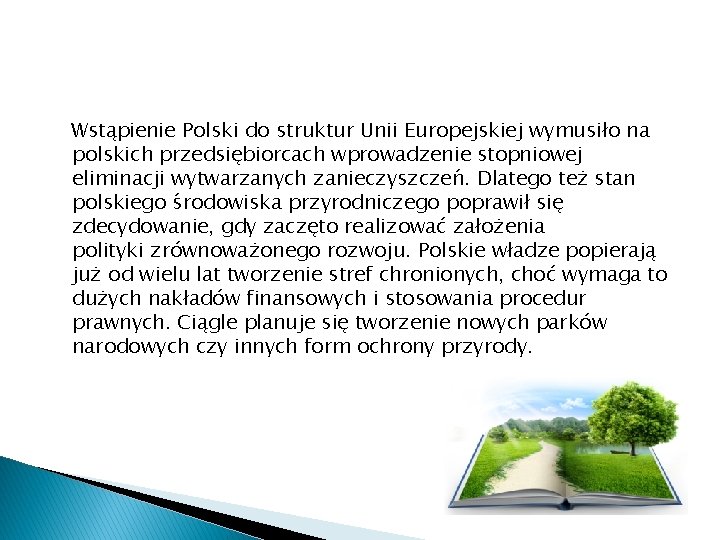 Wstąpienie Polski do struktur Unii Europejskiej wymusiło na polskich przedsiębiorcach wprowadzenie stopniowej eliminacji wytwarzanych zanieczyszczeń. Dlatego też stan polskiego środowiska przyrodniczego poprawił się zdecydowanie, gdy zaczęto realizować założenia polityki zrównoważonego rozwoju. Polskie władze popierają już od wielu lat tworzenie stref chronionych, choć wymaga to dużych nakładów finansowych i stosowania procedur prawnych. Ciągle planuje się tworzenie nowych parków narodowych czy innych form ochrony przyrody.